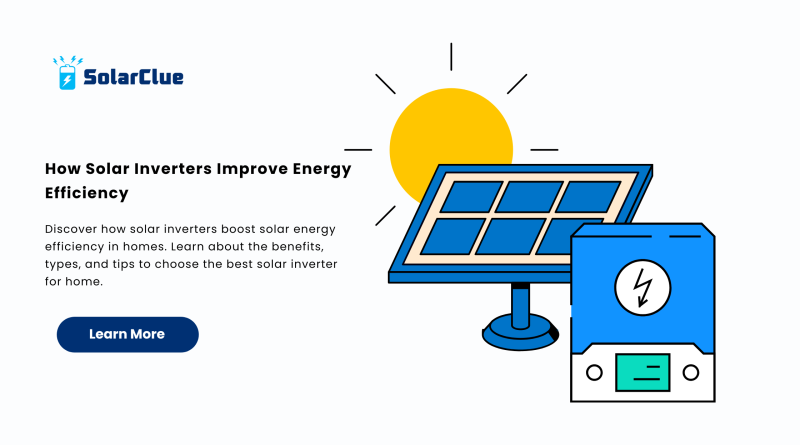 SolarClue

How Solar Inverters Improve Energy Efficiency

Discover how solar inverters boost solar energy efficiency in homes. Learn about the benefits, types, and tips to choose the best solar inverter for home.

Learn More